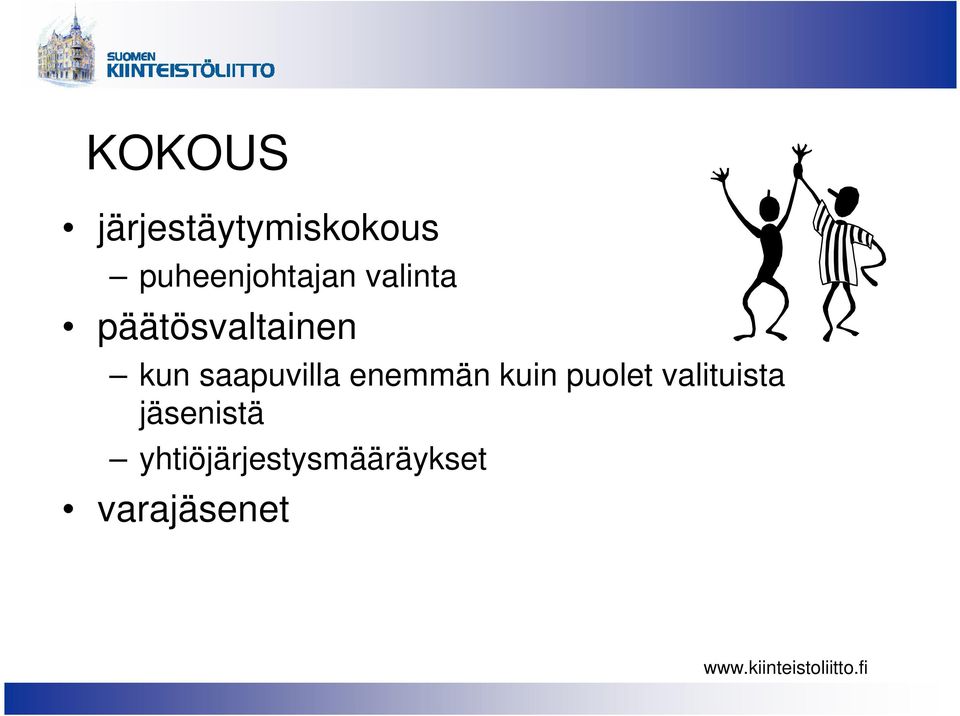 SUOMEN
KIINTEISTÖLIITTO

KOKOUS

• järjestäytymiskokous
 – puheenjohtajan valinta
• päätösvaltainen
 – kun saapuvilla enemmän kuin puolet valituista jäsenistä
 – yhtiöjärjestysmääräykset
• varajäsenet

www.kiinteistoliitto.fi